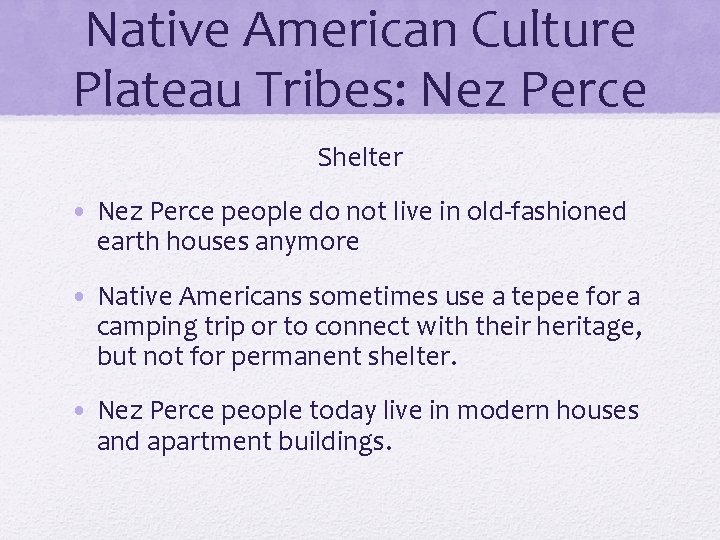 Native American Culture
Plateau Tribes: Nez Perce

Shelter

• Nez Perce people do not live in old-fashioned earth houses anymore

• Native Americans sometimes use a tepee for a camping trip or to connect with their heritage, but not for permanent shelter.

• Nez Perce people today live in modern houses and apartment buildings.